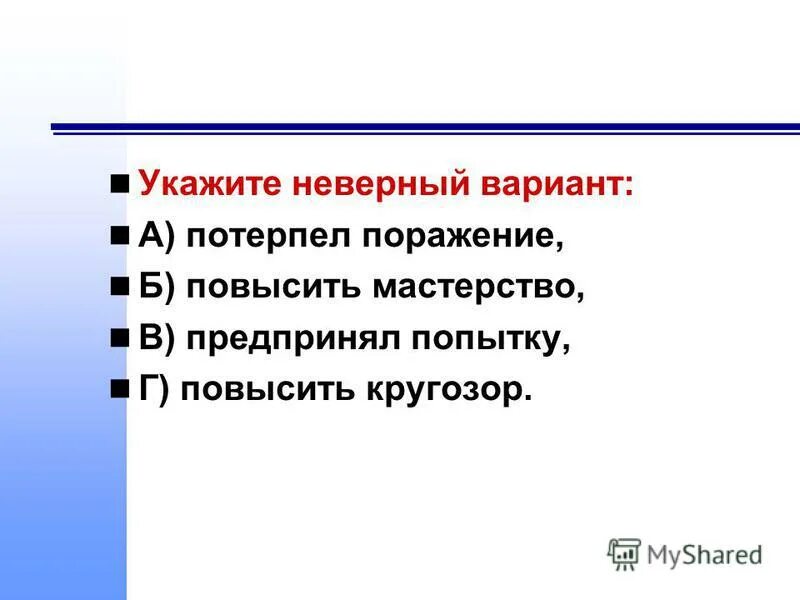 Укажите неверный вариант:

А) потерпел поражение,

Б) повысить мастерство,

В) предпринял попытку,

Г) повысить кругозор.

MyShared